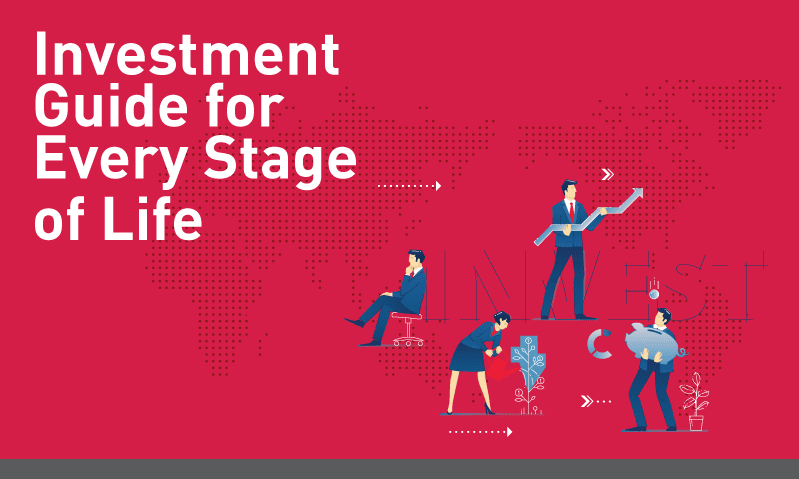 Investment Guide for Every Stage of Life

INVEST